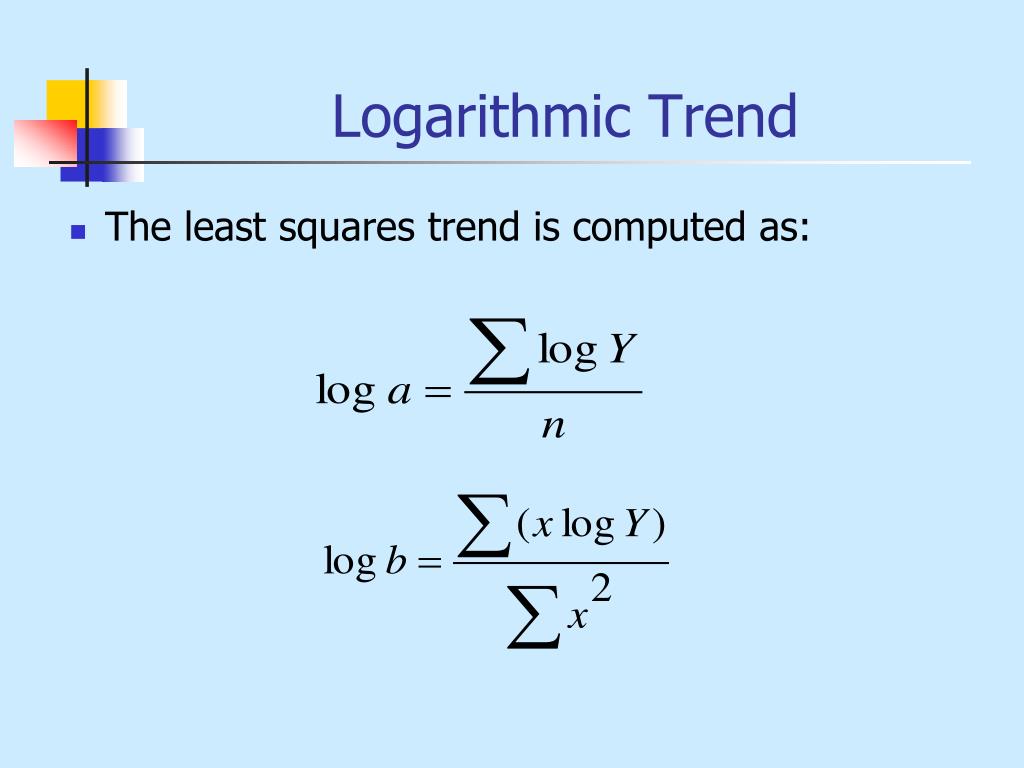 Logarithmic Trend

The least squares trend is computed as:

$\log a = \frac{\sum \log Y}{n}$

$\log b = \frac{\sum (x \log Y)}{\sum x^2}$